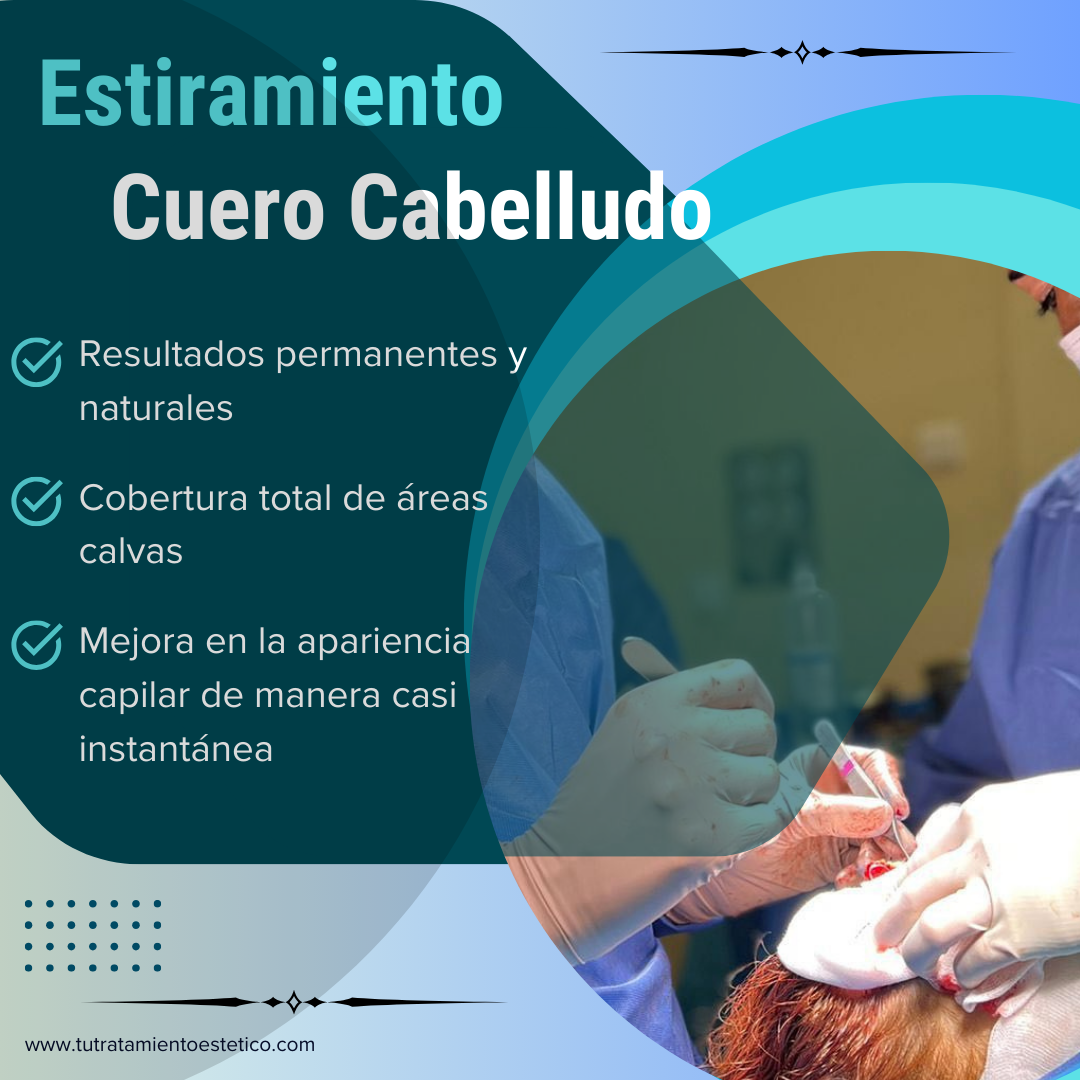 Estiramiento
Cuero Cabelludo

Resultados permanentes y naturales

Cobertura total de áreas calvas

Mejora en la apariencia capilar de manera casi instantánea

www.tutratamientoestetico.com